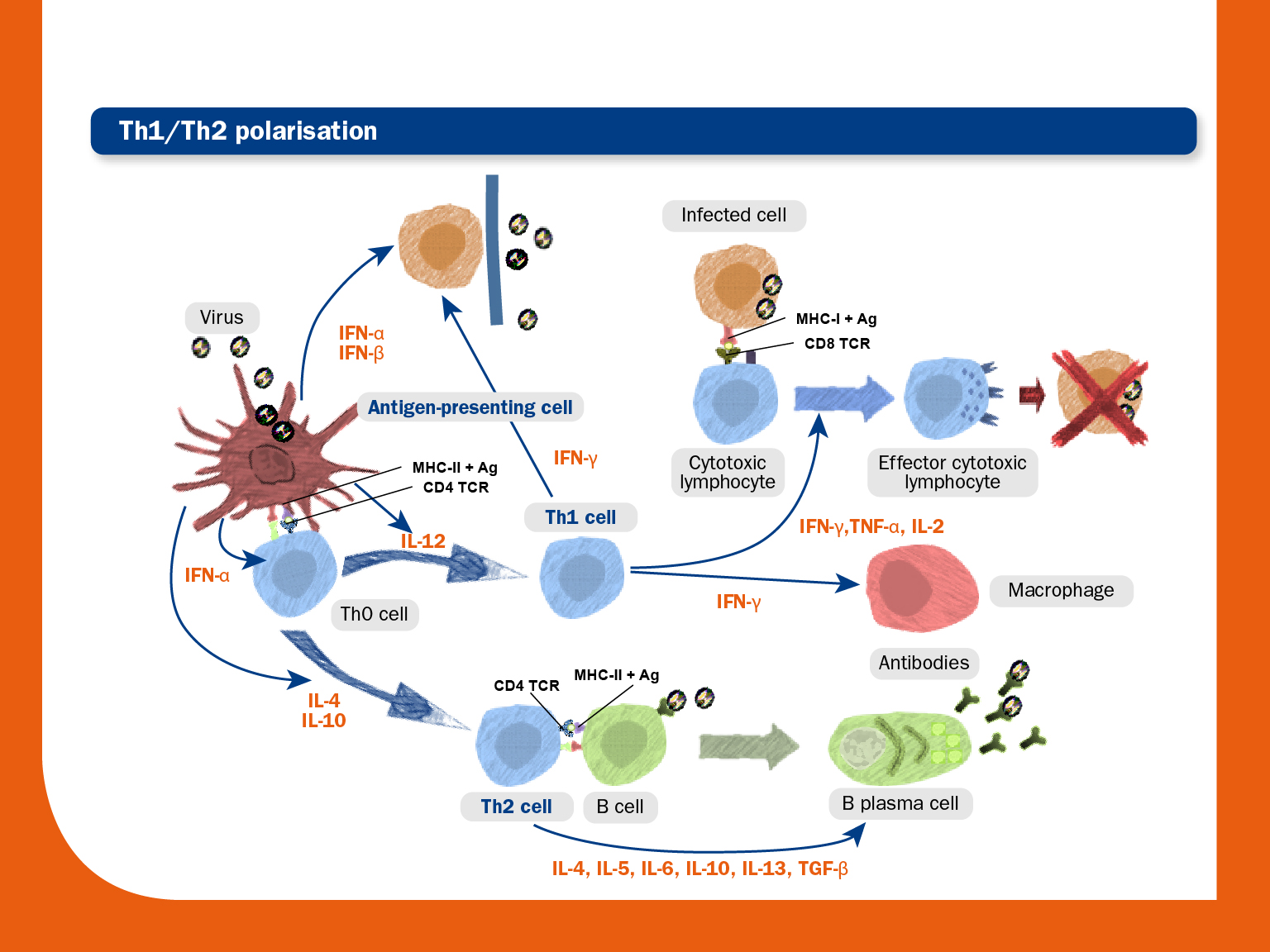 Th1/Th2 polarisation

Infected cell

Virus

IFN-α
IFN-β

MHC-I + Ag
CD8 TCR

Antigen-presenting cell

IFN-γ

MHC-II + Ag
CD4 TCR

Cytotoxic lymphocyte

Effector cytotoxic lymphocyte

Th1 cell

IFN-γ,TNF-α, IL-2

IL-12

IFN-α

Th0 cell

IFN-γ

Macrophage

Antibodies

CD4 TCR

MHC-II + Ag

IL-4
IL-10

Th2 cell

B cell

B plasma cell

IL-4, IL-5, IL-6, IL-10, IL-13, TGF-β